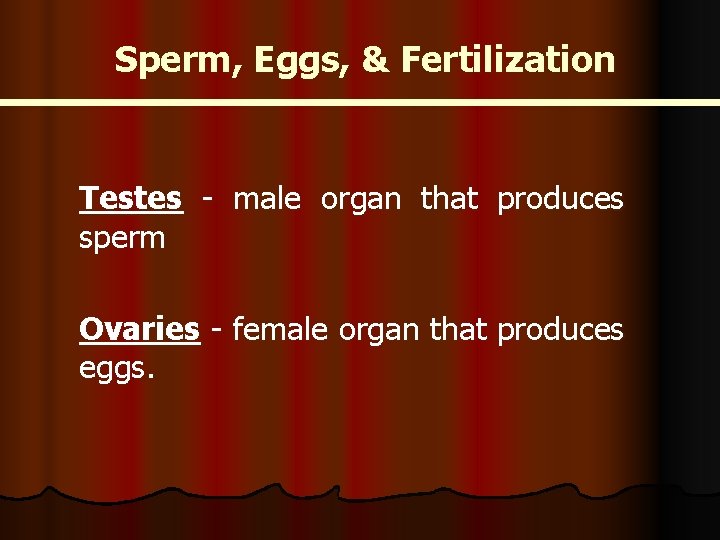 Sperm, Eggs, & Fertilization

Testes - male organ that produces sperm

Ovaries - female organ that produces eggs.